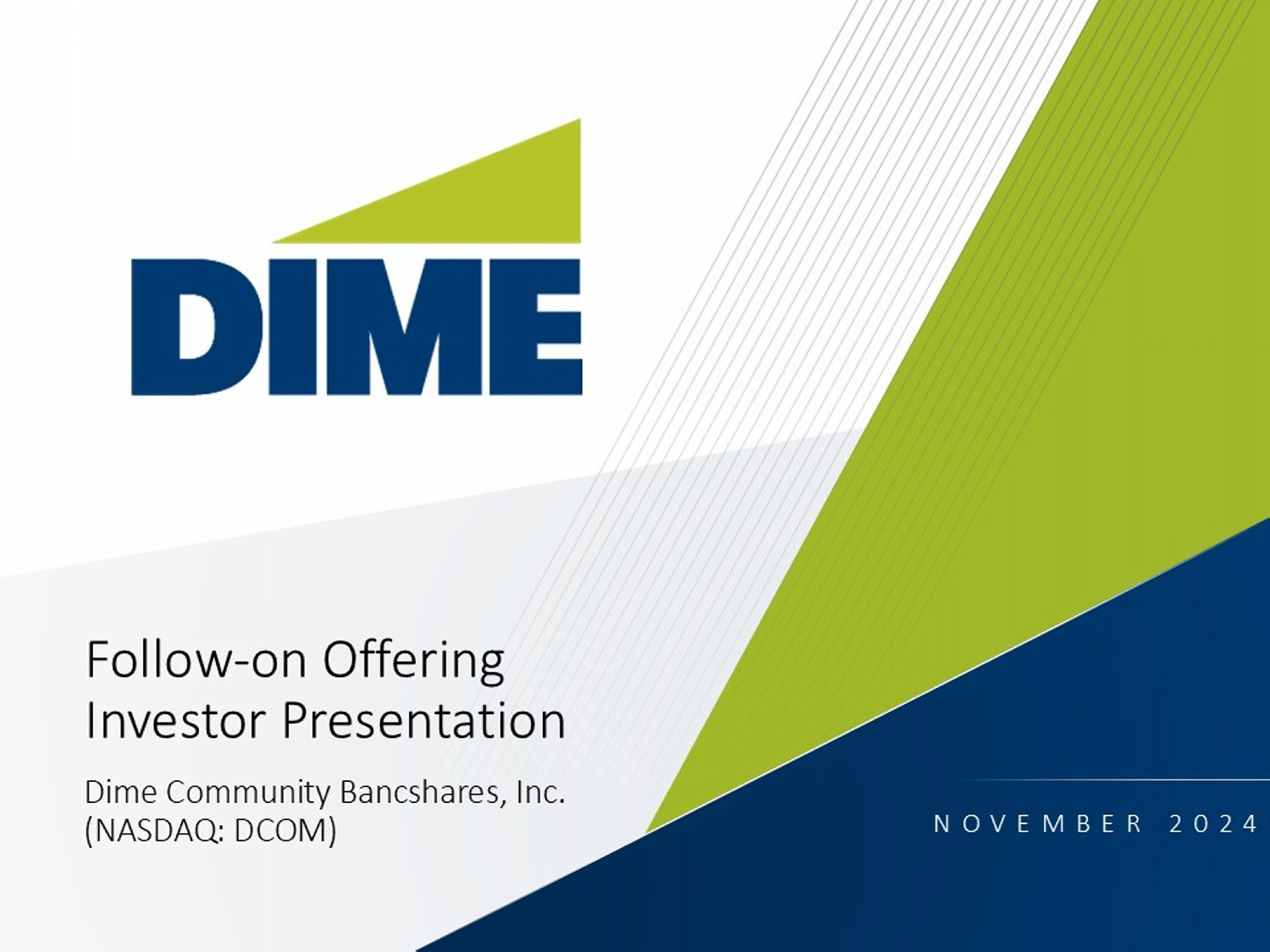 DIME

Follow-on Offering
Investor Presentation

Dime Community Bancshares, Inc.
(NASDAQ: DCOM)

NOVEMBER 2024